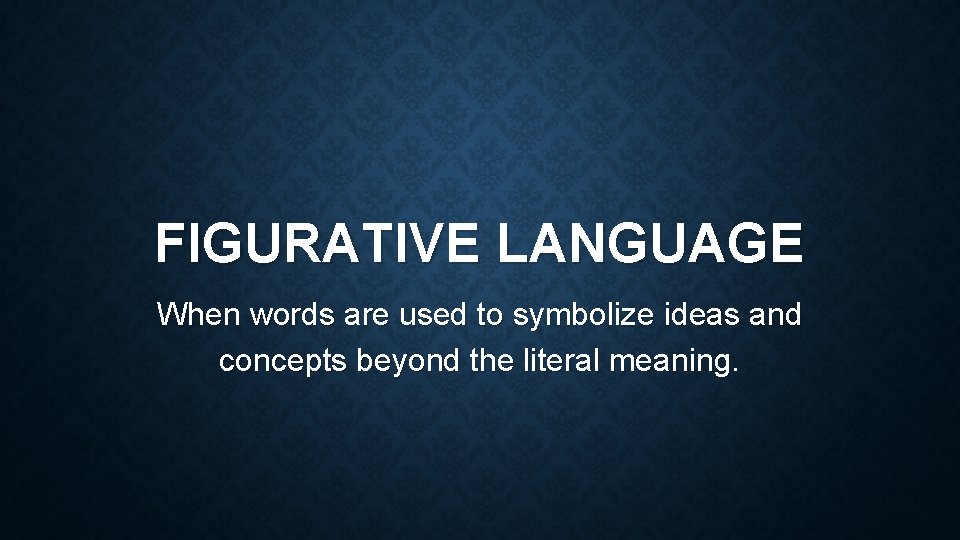 FIGURATIVE LANGUAGE

When words are used to symbolize ideas and concepts beyond the literal meaning.